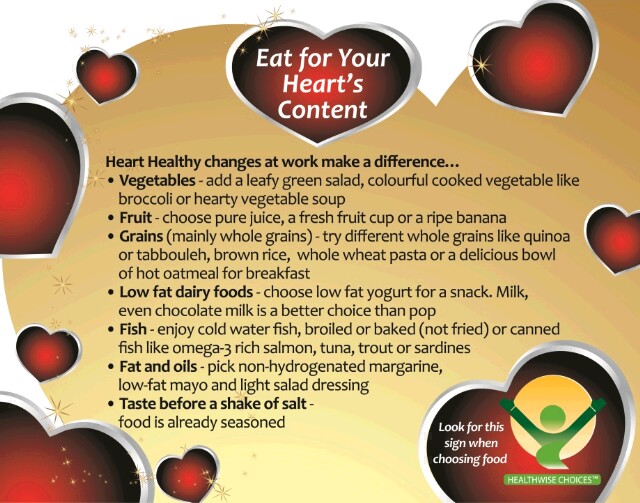 Eat for Your Heart's Content

Heart Healthy changes at work make a difference…
• Vegetables - add a leafy green salad, colourful cooked vegetable like broccoli or hearty vegetable soup
• Fruit - choose pure juice, a fresh fruit cup or a ripe banana
• Grains (mainly whole grains) - try different whole grains like quinoa or tabbouleh, brown rice, whole wheat pasta or a delicious bowl of hot oatmeal for breakfast
• Low fat dairy foods - choose low fat yogurt for a snack. Milk, even chocolate milk is a better choice than pop
• Fish - enjoy cold water fish, broiled or baked (not fried) or canned fish like omega-3 rich salmon, tuna, trout or sardines
• Fat and oils - pick non-hydrogenated margarine, low-fat mayo and light salad dressing
• Taste before a shake of salt - food is already seasoned

Look for this sign when choosing food

HEALTHWISE CHOICES™